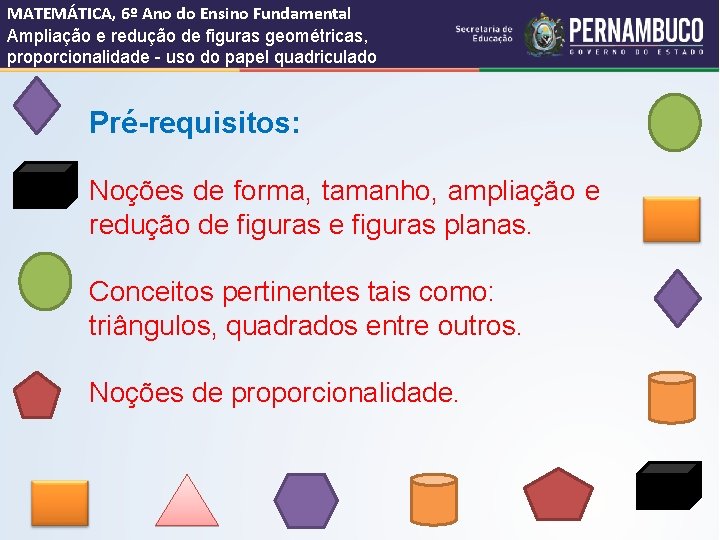 MATEMÁTICA, 6º Ano do Ensino Fundamental
Ampliação e redução de figuras geométricas, proporcionalidade - uso do papel quadriculado

Secretaria de Educação
PERNAMBUCO
GOVERNO DO ESTADO

Pré-requisitos:

Noções de forma, tamanho, ampliação e redução de figuras e figuras planas.

Conceitos pertinentes tais como: triângulos, quadrados entre outros.

Noções de proporcionalidade.